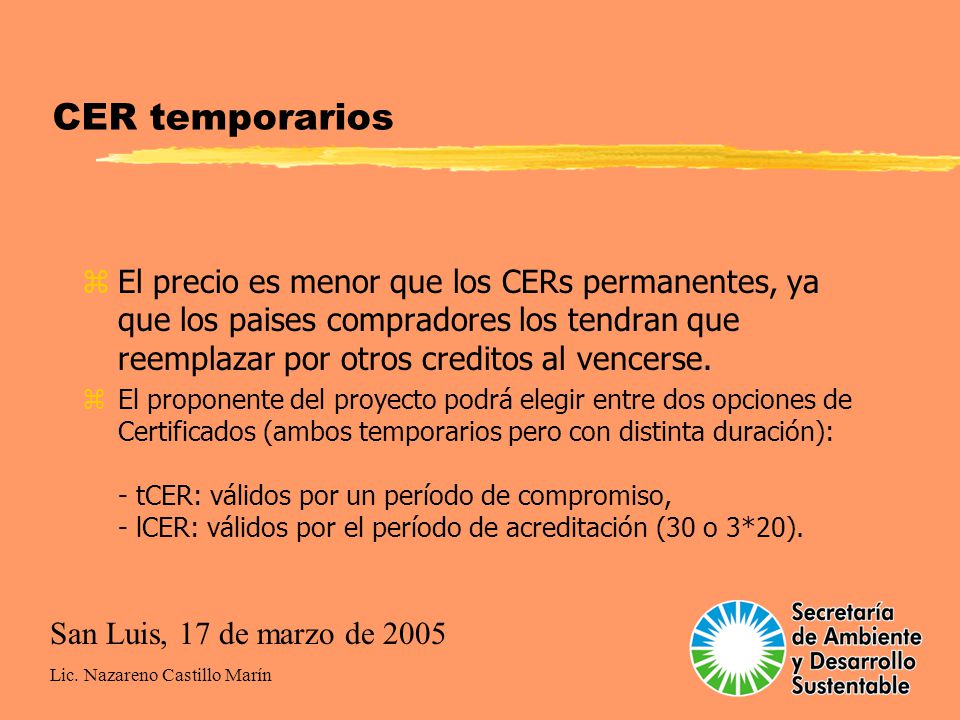 CER temporarios

El precio es menor que los CERs permanentes, ya que los paises compradores los tendran que reemplazar por otros creditos al vencerse.

El proponente del proyecto podrá elegir entre dos opciones de Certificados (ambos temporarios pero con distinta duración):

- tCER: válidos por un período de compromiso,
- lCER: válidos por el período de acreditación (30 o 3*20).

San Luis, 17 de marzo de 2005

Lic. Nazareno Castillo Marín

Secretaría de Ambiente y Desarrollo Sustentable